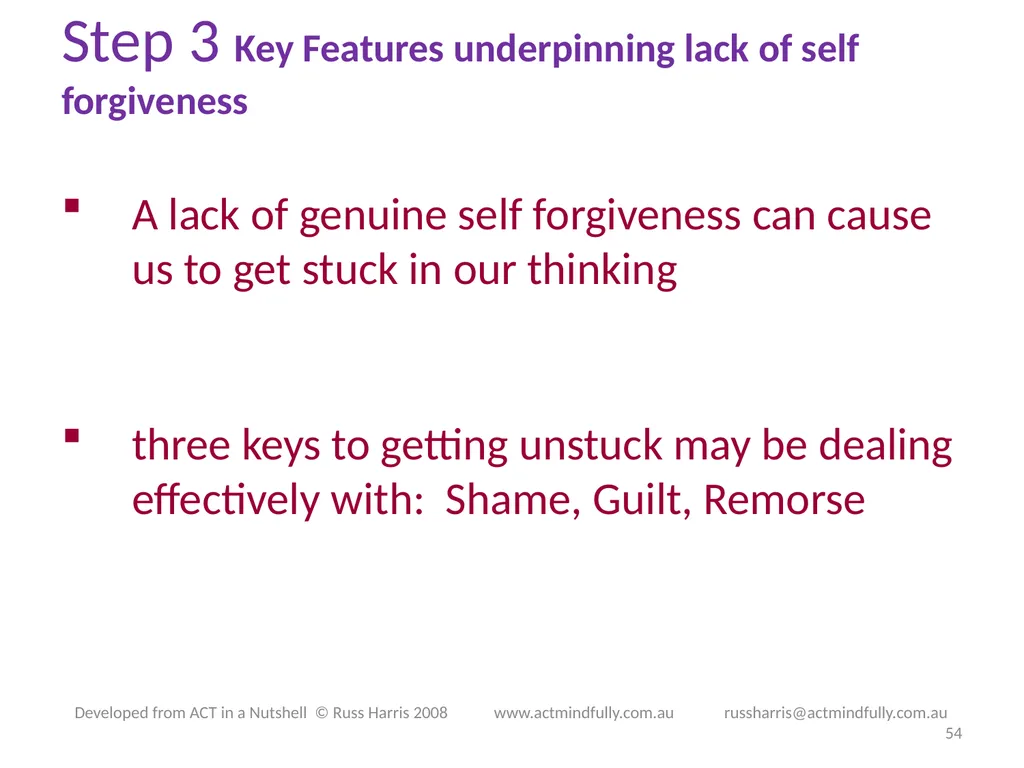 Step 3 Key Features underpinning lack of self forgiveness

▪ A lack of genuine self forgiveness can cause us to get stuck in our thinking

▪ three keys to getting unstuck may be dealing effectively with: Shame, Guilt, Remorse

Developed from ACT in a Nutshell © Russ Harris 2008 www.actmindfully.com.au russharris@actmindfully.com.au

54